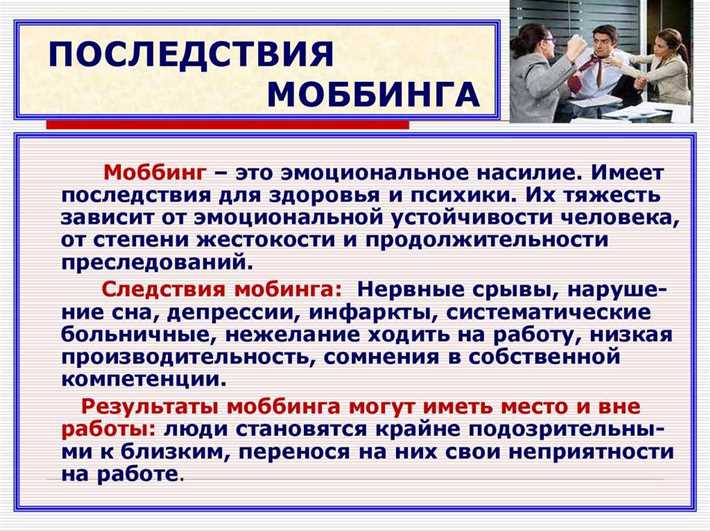 ПОСЛЕДСТВИЯ МОББИНГА

Моббинг – это эмоциональное насилие. Имеет последствия для здоровья и психики. Их тяжесть зависит от эмоциональной устойчивости человека, от степени жестокости и продолжительности преследований.

Следствия мобинга: Нервные срывы, нарушение сна, депрессии, инфаркты, систематические больничные, нежелание ходить на работу, низкая производительность, сомнения в собственной компетенции.

Результаты моббинга могут иметь место и вне работы: люди становятся крайне подозрительными к близким, перенося на них свои неприятности на работе.